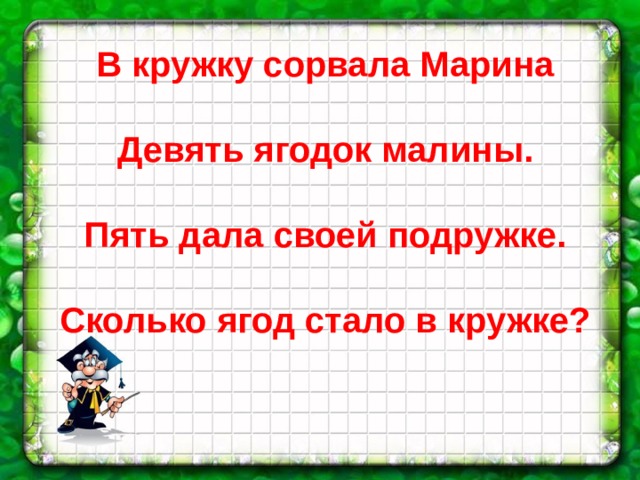 В кружку сорвала Марина

Девять ягодок малины.

Пять дала своей подружке.

Сколько ягод стало в кружке?